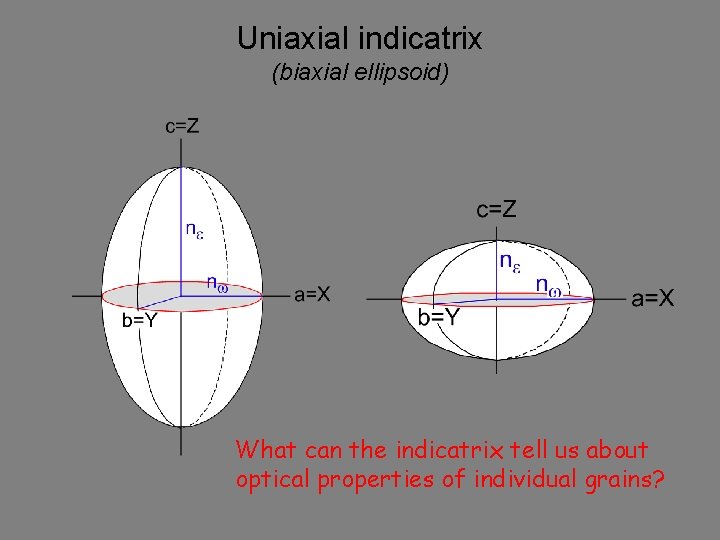 Uniaxial indicatrix
(biaxial ellipsoid)

c=Z
$n_\varepsilon$
$n_\omega$
a=X
b=Y

c=Z
$n_\varepsilon$
$n_\omega$
a=X
b=Y

What can the indicatrix tell us about optical properties of individual grains?